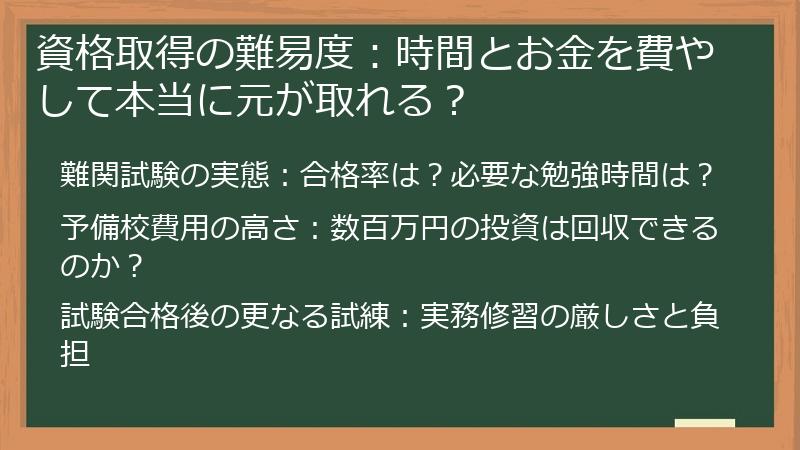 資格取得の難易度：時間とお金を費やして本当に元が取れる？

難関試験の実態：合格率は？必要な勉強時間は？

予備校費用の高さ：数百万円の投資は回収できるのか？

試験合格後の更なる試練：実務修習の厳しさと負担